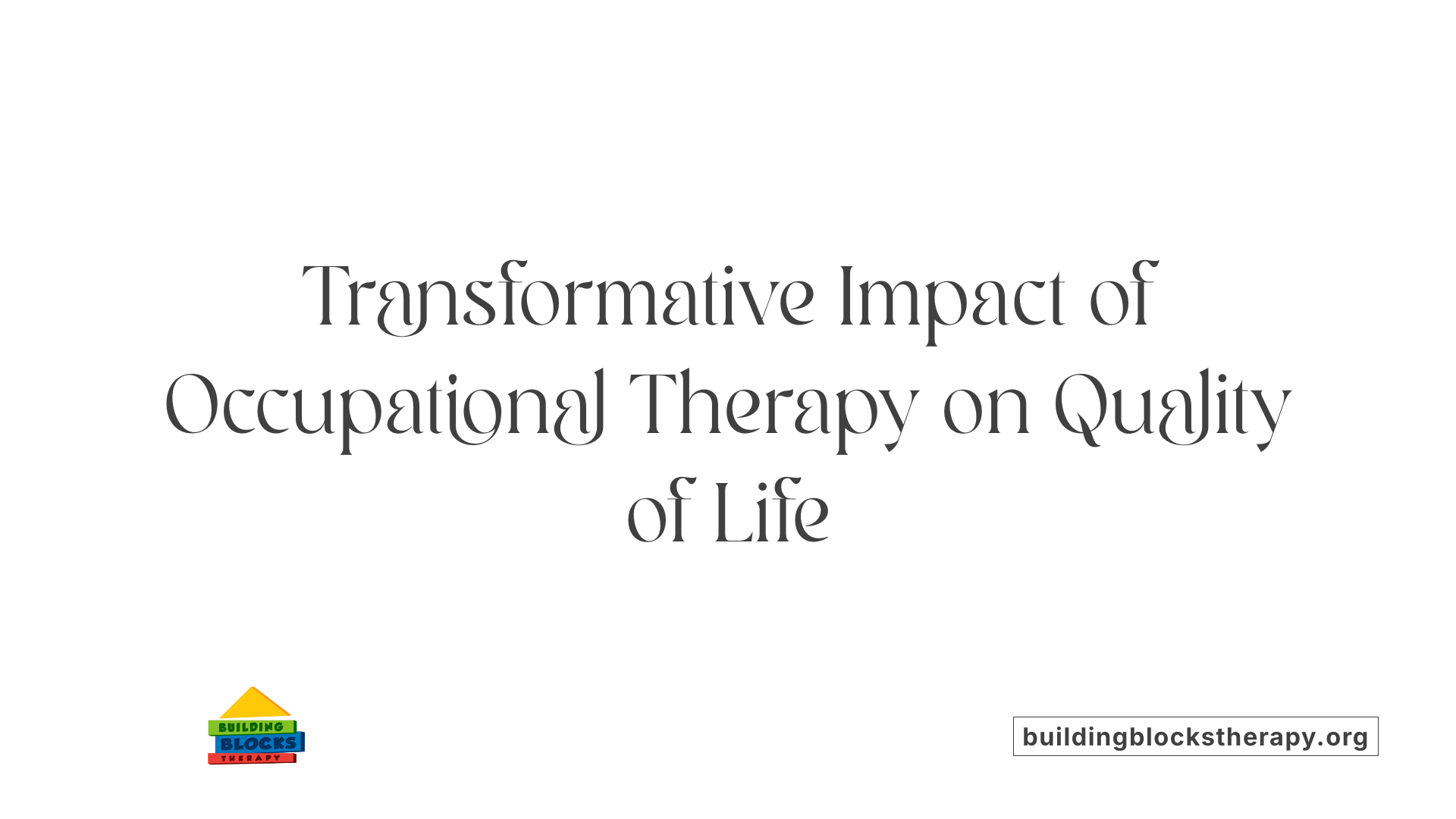 Transformative Impact of Occupational Therapy on Quality of Life

BUILDING BLOCKS THERAPY

buildingblockstherapy.org